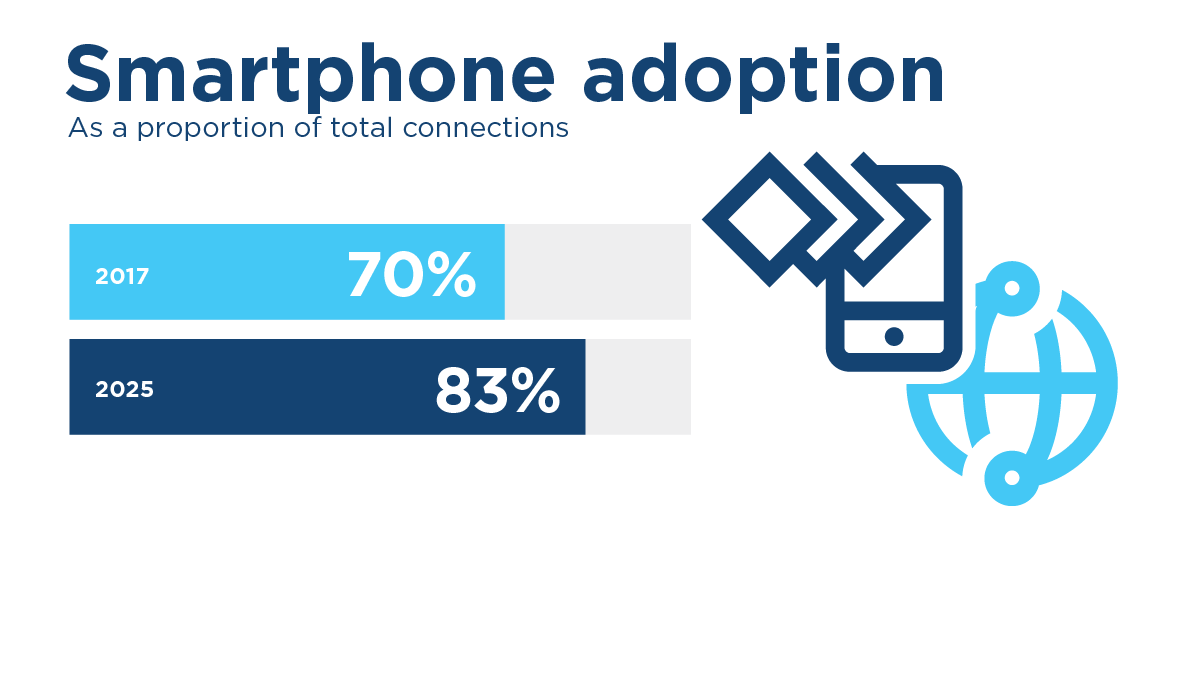 Smartphone adoption
As a proportion of total connections

2017 70%

2025 83%